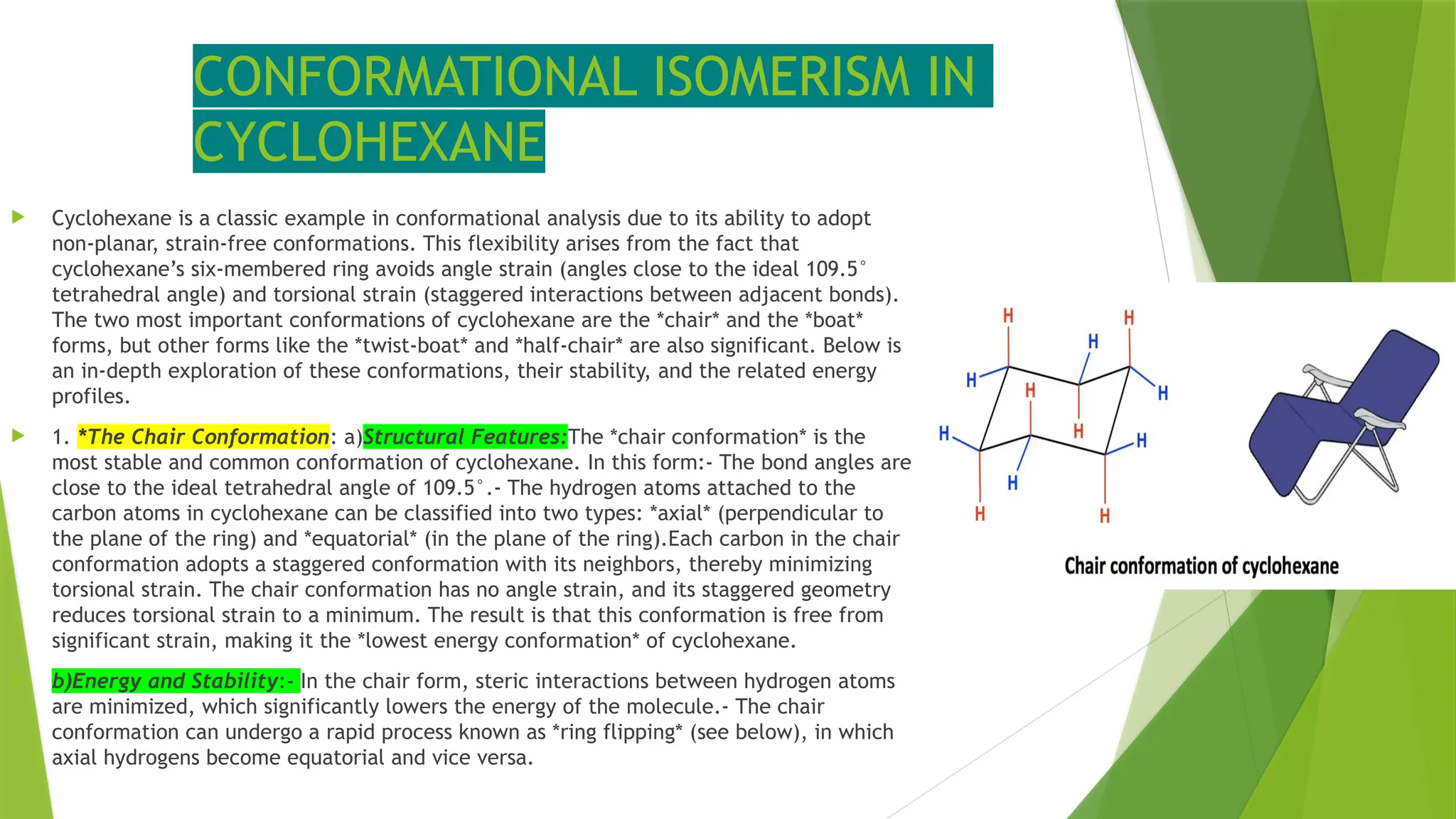 CONFORMATIONAL ISOMERISM IN CYCLOHEXANE

Cyclohexane is a classic example in conformational analysis due to its ability to adopt non-planar, strain-free conformations. This flexibility arises from the fact that cyclohexane's six-membered ring avoids angle strain (angles close to the ideal 109.5° tetrahedral angle) and torsional strain (staggered interactions between adjacent bonds). The two most important conformations of cyclohexane are the *chair* and the *boat* forms, but other forms like the *twist-boat* and *half-chair* are also significant. Below is an in-depth exploration of these conformations, their stability, and the related energy profiles.

1. *The Chair Conformation: a)Structural Features:The *chair conformation* is the most stable and common conformation of cyclohexane. In this form:- The bond angles are close to the ideal tetrahedral angle of 109.5°.- The hydrogen atoms attached to the carbon atoms in cyclohexane can be classified into two types: *axial* (perpendicular to the plane of the ring) and *equatorial* (in the plane of the ring).Each carbon in the chair conformation adopts a staggered conformation with its neighbors, thereby minimizing torsional strain. The chair conformation has no angle strain, and its staggered geometry reduces torsional strain to a minimum. The result is that this conformation is free from significant strain, making it the *lowest energy conformation* of cyclohexane.

b)Energy and Stability:- In the chair form, steric interactions between hydrogen atoms are minimized, which significantly lowers the energy of the molecule.- The chair conformation can undergo a rapid process known as *ring flipping* (see below), in which axial hydrogens become equatorial and vice versa.

H H H H H H H H H H H H

Chair conformation of cyclohexane